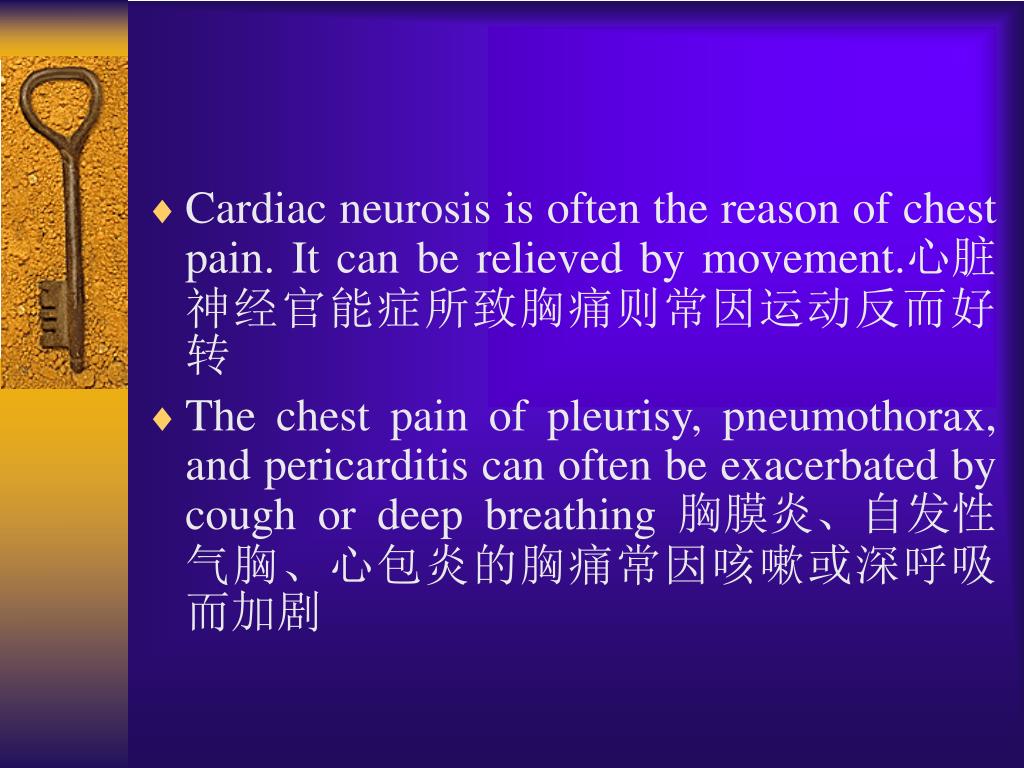 ♦ Cardiac neurosis is often the reason of chest pain. It can be relieved by movement.心脏神经官能症所致胸痛则常因运动反而好转

♦ The chest pain of pleurisy, pneumothorax, and pericarditis can often be exacerbated by cough or deep breathing 胸膜炎、自发性气胸、心包炎的胸痛常因咳嗽或深呼吸而加剧